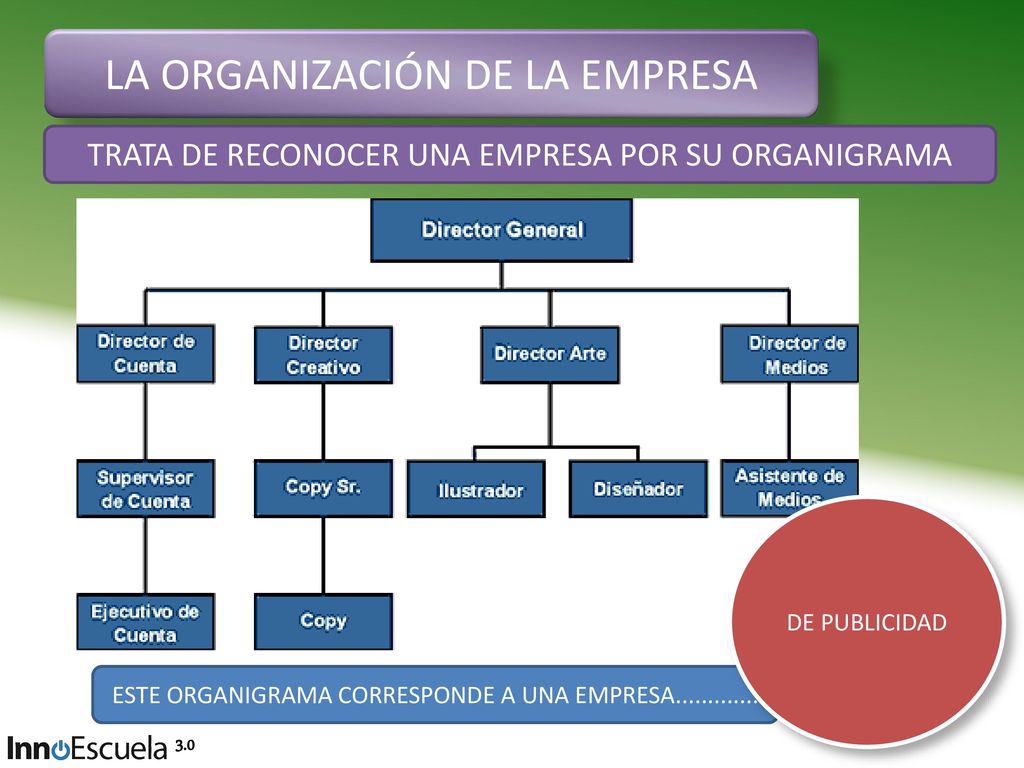 LA ORGANIZACIÓN DE LA EMPRESA

TRATA DE RECONOCER UNA EMPRESA POR SU ORGANIGRAMA

Director General

Director de Cuenta

Director Creativo

Director Arte

Director de Medios

Supervisor de Cuenta

Copy Sr.

Ilustrador

Diseñador

Asistente de Medios

Ejecutivo de Cuenta

Copy

DE PUBLICIDAD

ESTE ORGANIGRAMA CORRESPONDE A UNA EMPRESA.............

InnoEscuela 3.0